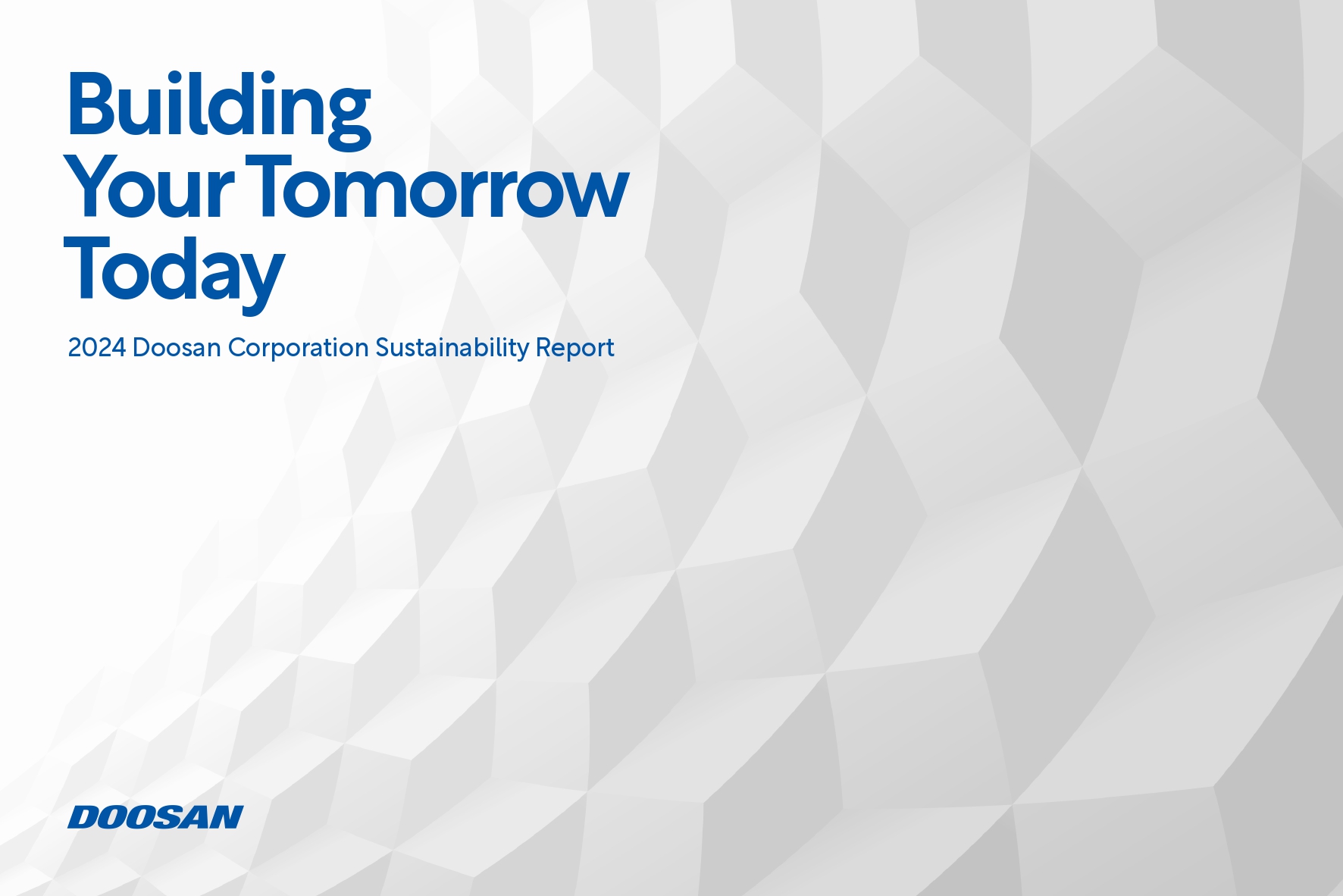 Building
Your Tomorrow
Today

2024 Doosan Corporation Sustainability Report

DOOSAN